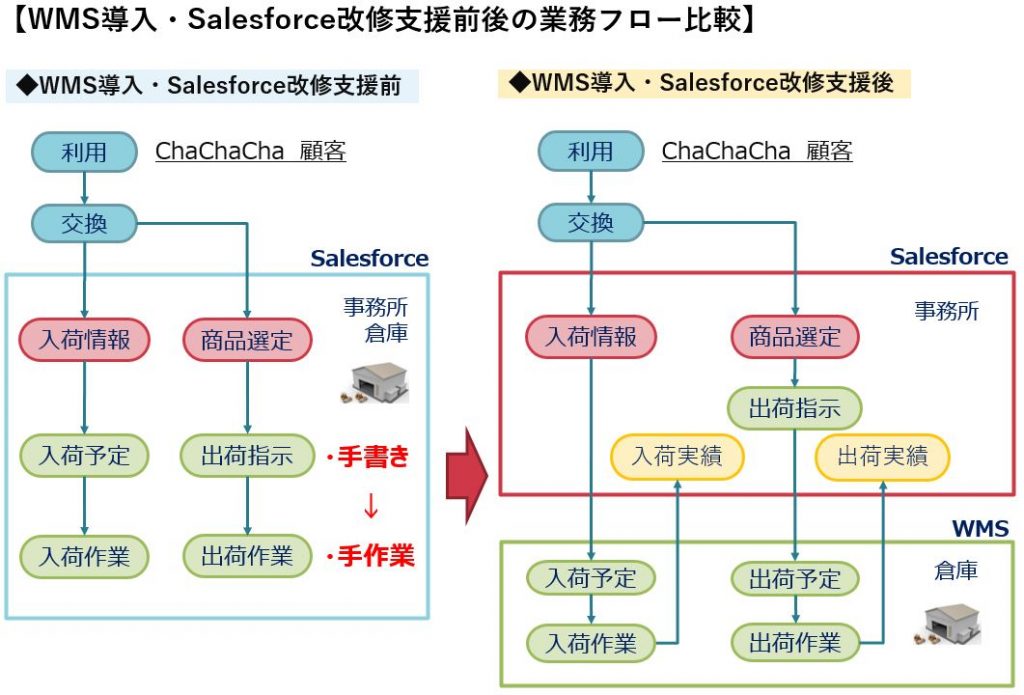 【WMS導入・Salesforce改修支援前後の業務フロー比較】

◆WMS導入・Salesforce改修支援前

利用
ChaChaCha 顧客
交換
Salesforce
事務所
倉庫
入荷情報
商品選定
入荷予定
出荷指示
・手書き
↓
入荷作業
出荷作業
・手作業

◆WMS導入・Salesforce改修支援後

利用
ChaChaCha 顧客
交換
Salesforce
事務所
入荷情報
商品選定
出荷指示
入荷実績
出荷実績
WMS
倉庫
入荷予定
出荷予定
入荷作業
出荷作業